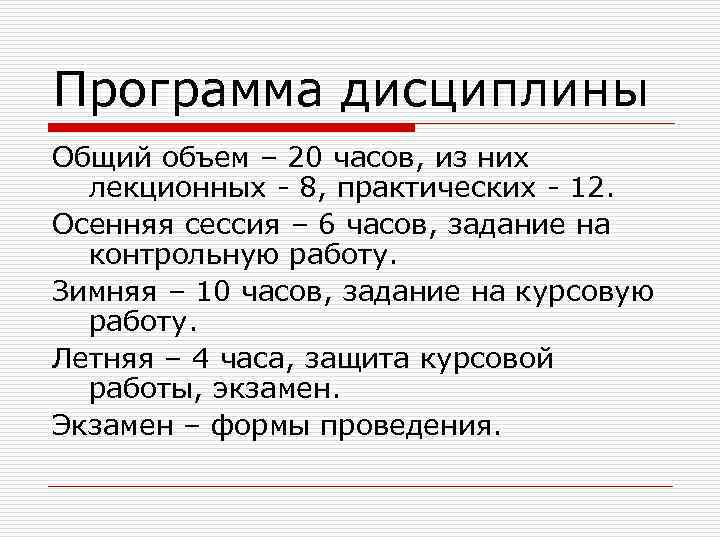 Программа дисциплины

Общий объем – 20 часов, из них лекционных - 8, практических - 12.

Осенняя сессия – 6 часов, задание на контрольную работу.

Зимняя – 10 часов, задание на курсовую работу.

Летняя – 4 часа, защита курсовой работы, экзамен.

Экзамен – формы проведения.